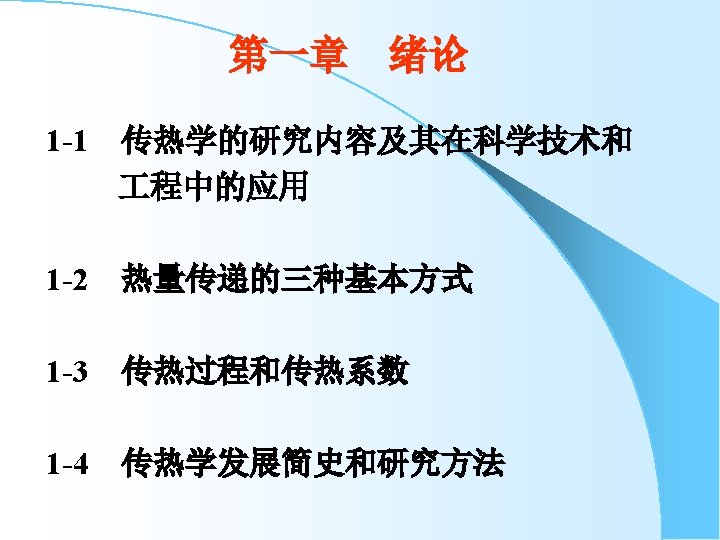 第一章　绪论

1-1　传热学的研究内容及其在科学技术和工程中的应用

1-2　热量传递的三种基本方式

1-3　传热过程和传热系数

1-4　传热学发展简史和研究方法